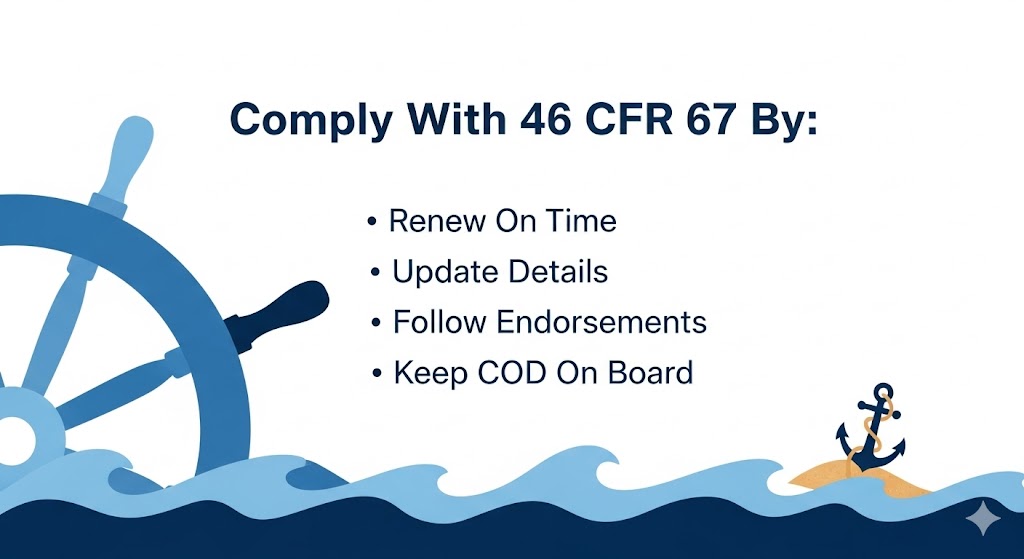 Comply With 46 CFR 67 By:

• Renew On Time
• Update Details
• Follow Endorsements
• Keep COD On Board